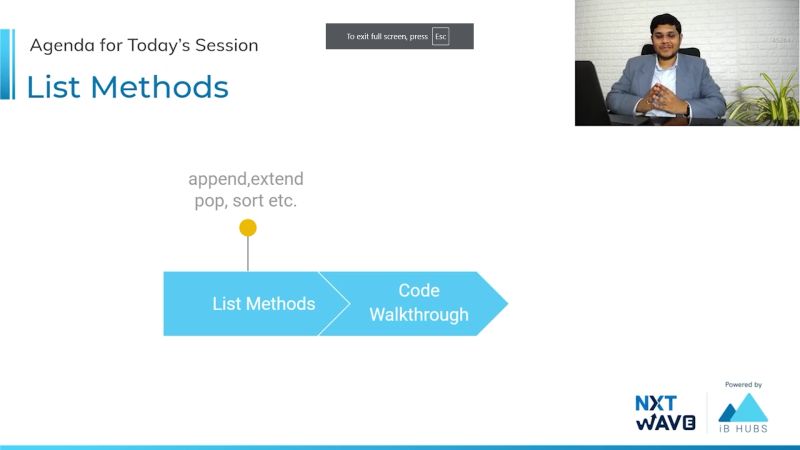 Agenda for Today's Session

List Methods

To exit full screen, press Esc

append,extend
pop, sort etc.

List Methods

Code Walkthrough

NXT WAVE

Powered by

iB HUBS